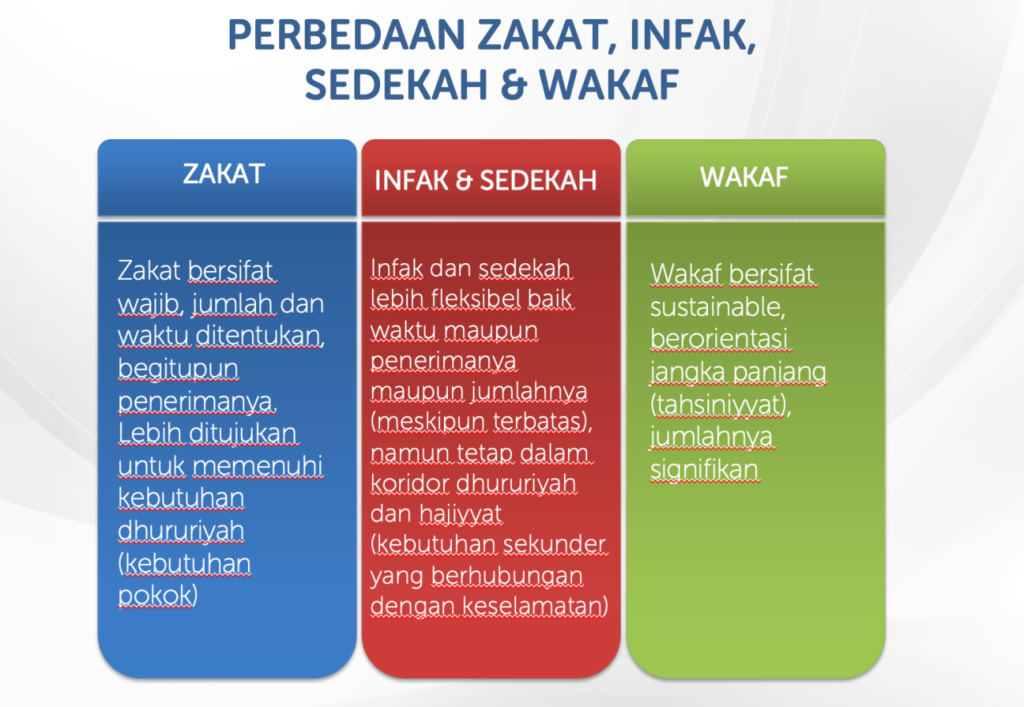 PERBEDAAN ZAKAT, INFAK, SEDEKAH & WAKAF

ZAKAT

Zakat bersifat wajib, jumlah dan waktu ditentukan, begitupun penerimanya, Lebih ditujukan untuk memenuhi kebutuhan dhururiyah (kebutuhan pokok)

INFAK & SEDEKAH

Infak dan sedekah lebih fleksibel baik waktu maupun penerimanya maupun jumlahnya (meskipun terbatas), namun tetap dalam koridor dhururiyah dan hajiyyat (kebutuhan sekunder yang berhubungan dengan keselamatan)

WAKAF

Wakaf bersifat sustainable, berorientasi jangka panjang (tahsiniyyat), jumlahnya signifikan